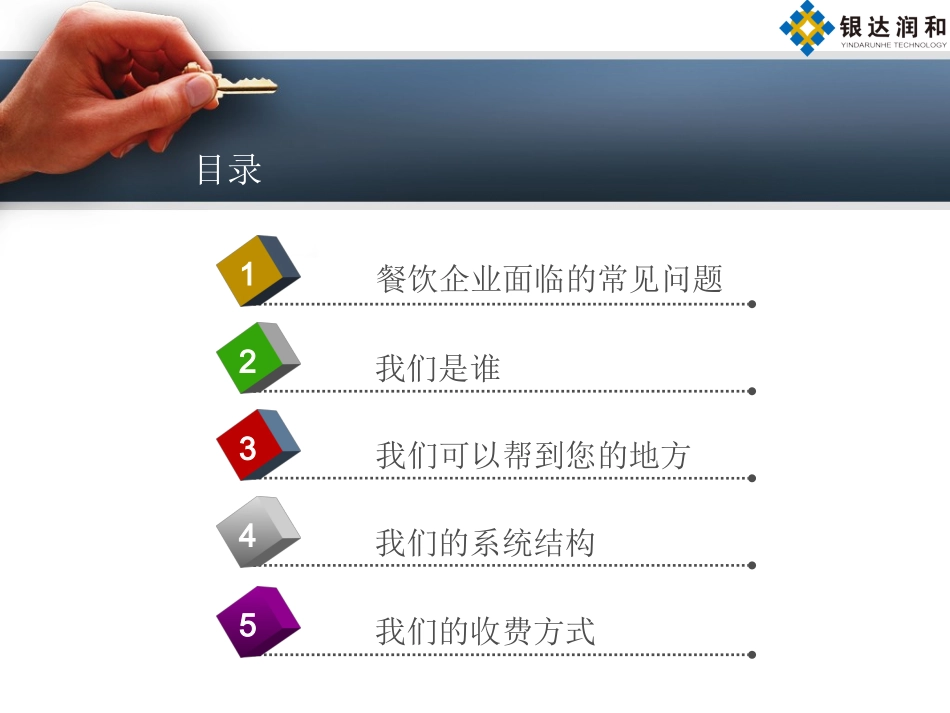 银达润和
YINDARUNHE TECHNOLOGY

目录

1 餐饮企业面临的常见问题

2 我们是谁

3 我们可以帮到您的地方

4 我们的系统结构

5 我们的收费方式